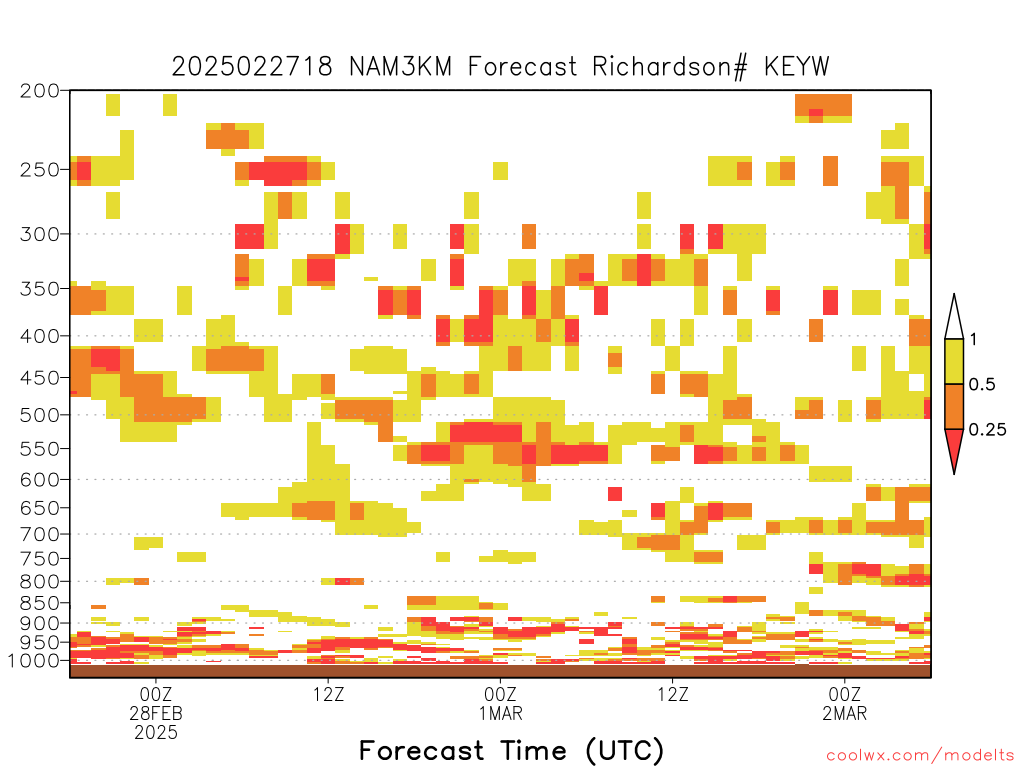 2025022718 NAM3KM Forecast Richardson# KEYW

200
250
300
350
400
450
500
550
600
650
700
750
800
850
900
950
1000

1
0.5
0.25

00Z
28FEB
2025
12Z
00Z
1MAR
12Z
00Z
2MAR

Forecast Time (UTC)

coolwx.com/modelts